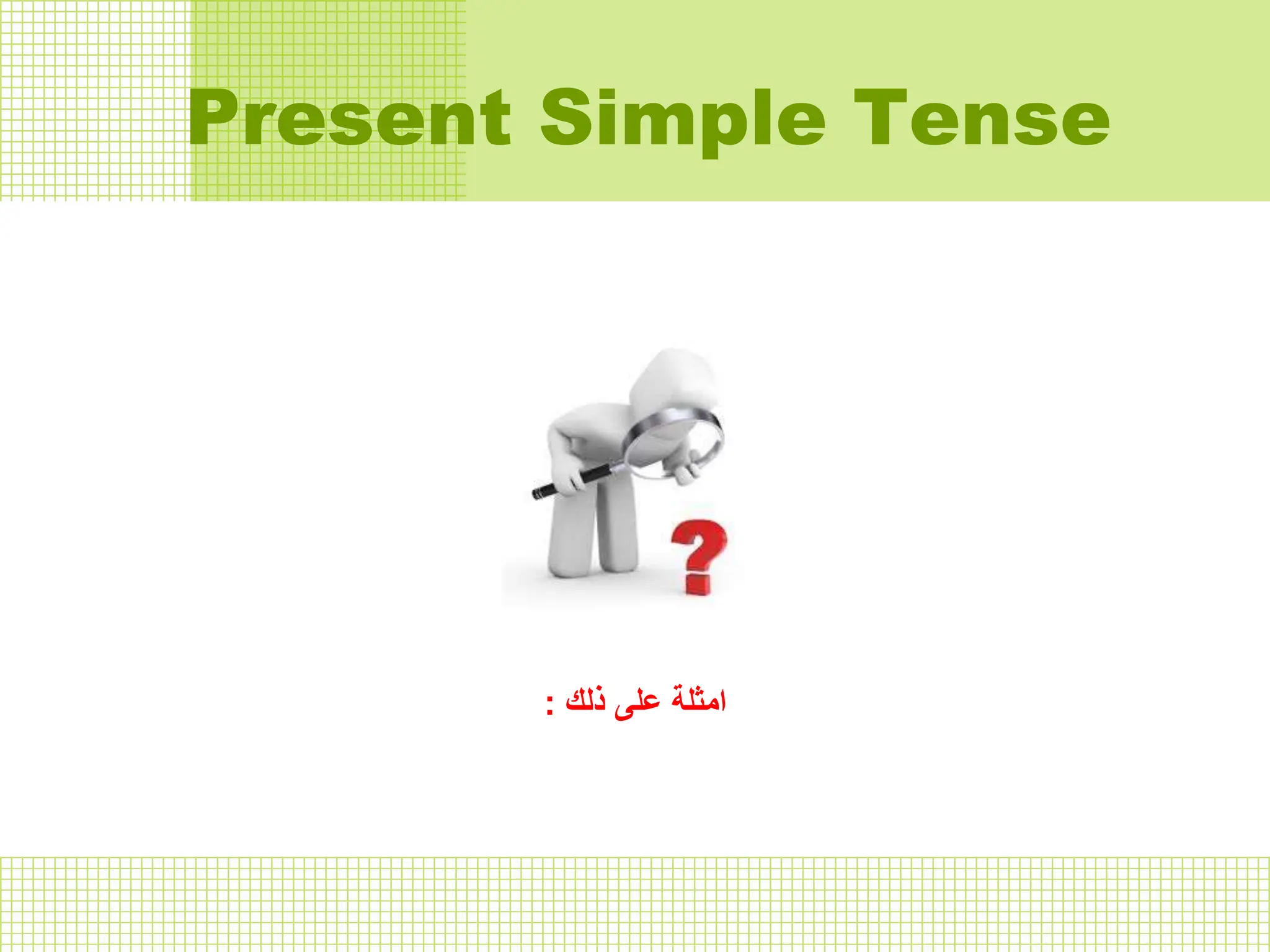 Present Simple Tense

امثلة على ذلك :